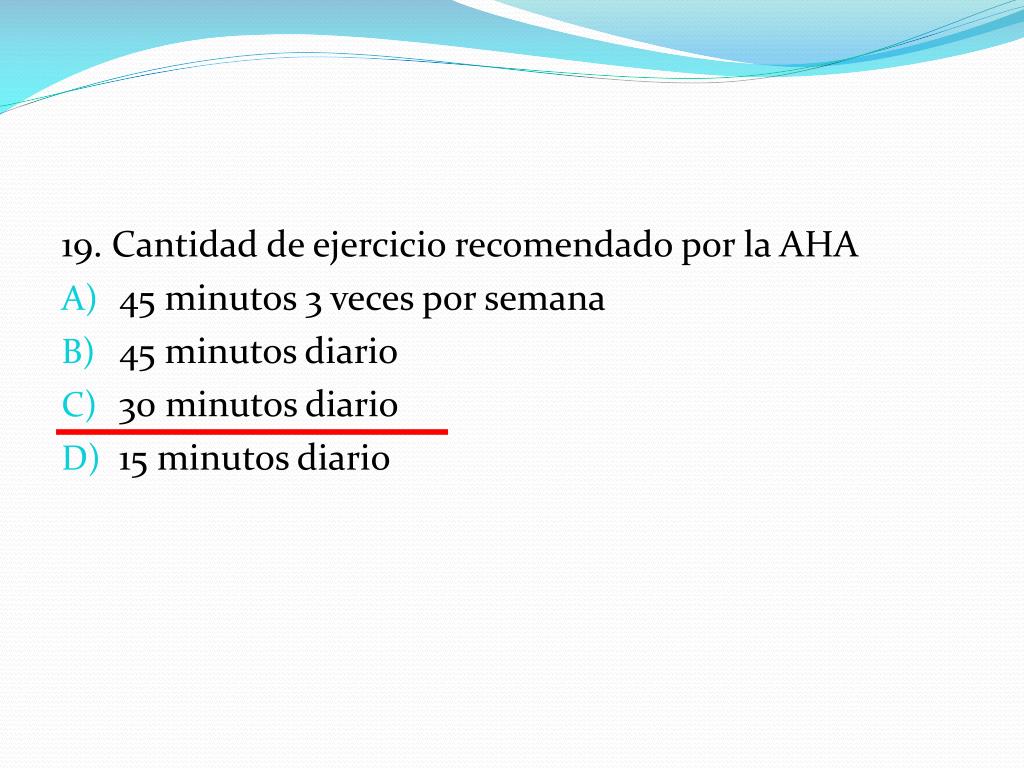 19. Cantidad de ejercicio recomendado por la AHA
A) 45 minutos 3 veces por semana
B) 45 minutos diario
C) 30 minutos diario
D) 15 minutos diario